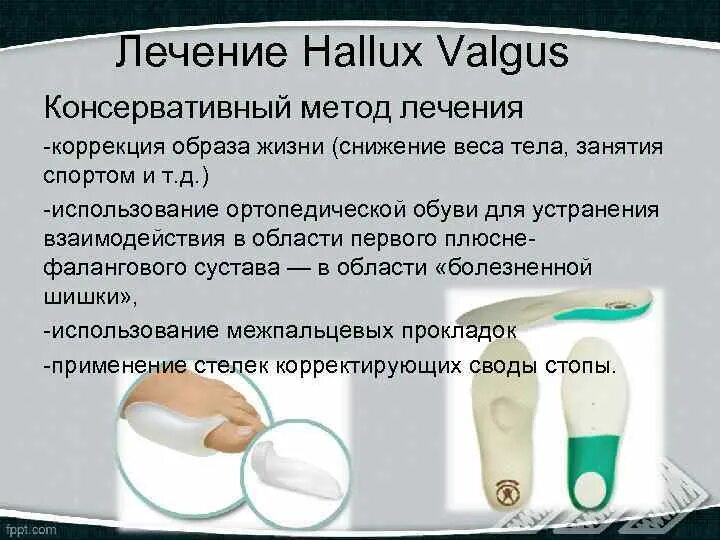 Лечение Hallux Valgus

Консервативный метод лечения

-коррекция образа жизни (снижение веса тела, занятия спортом и т.д.)

-использование ортопедической обуви для устранения взаимодействия в области первого плюсне-фалангового сустава — в области «болезненной шишки»,

-использование межпальцевых прокладок

-применение стелек корректирующих своды стопы.

fppt.com